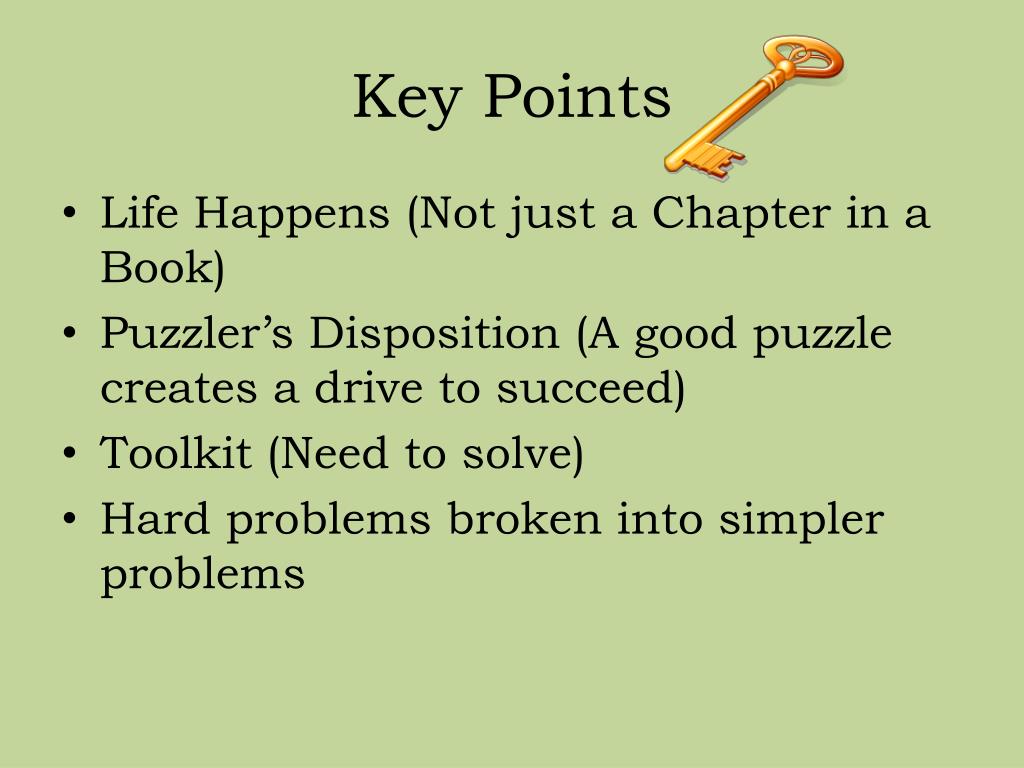 Key Points

• Life Happens (Not just a Chapter in a Book)
• Puzzler's Disposition (A good puzzle creates a drive to succeed)
• Toolkit (Need to solve)
• Hard problems broken into simpler problems